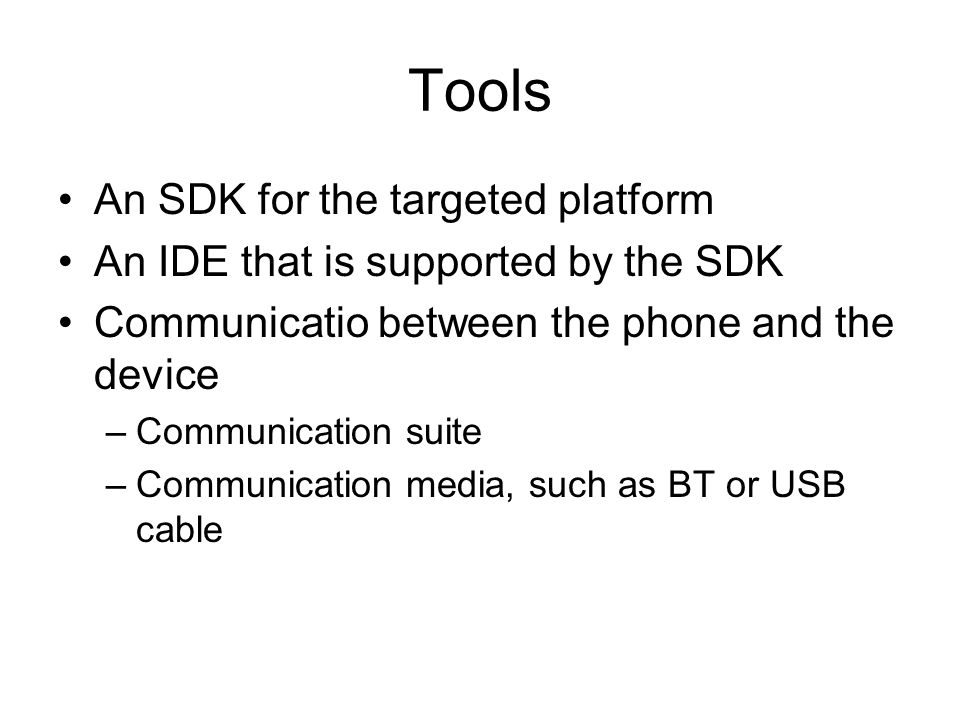 Tools

• An SDK for the targeted platform
• An IDE that is supported by the SDK
• Communicatio between the phone and the device
– Communication suite
– Communication media, such as BT or USB cable